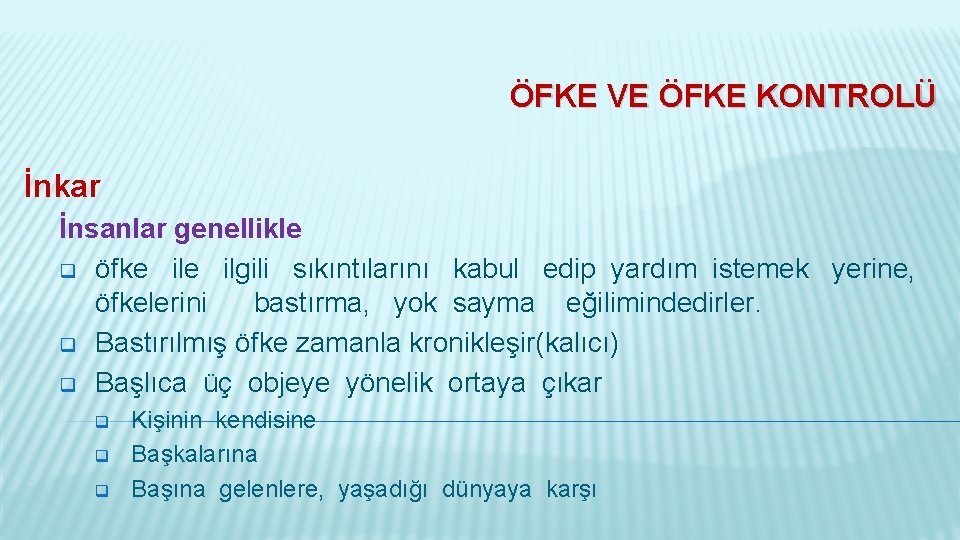 ÖFKE VE ÖFKE KONTROLÜ

İnkar

İnsanlar genellikle

- öfke ile ilgili sıkıntılarını kabul edip yardım istemek yerine, öfkelerini bastırma, yok sayma eğilimindedirler.
- Bastırılmış öfke zamanla kronikleşir(kalıcı)
- Başlıca üç objeye yönelik ortaya çıkar
  - Kişinin kendisine
  - Başkalarına
  - Başına gelenlere, yaşadığı dünyaya karşı